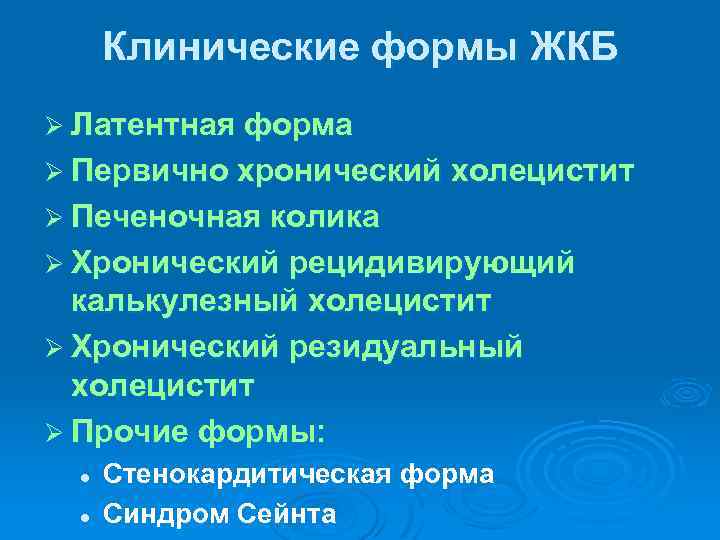 Клинические формы ЖКБ

➢ Латентная форма
➢ Первично хронический холецистит
➢ Печеночная колика
➢ Хронический рецидивирующий калькулезный холецистит
➢ Хронический резидуальный холецистит
➢ Прочие формы:
• Стенокардитическая форма
• Синдром Сейнта